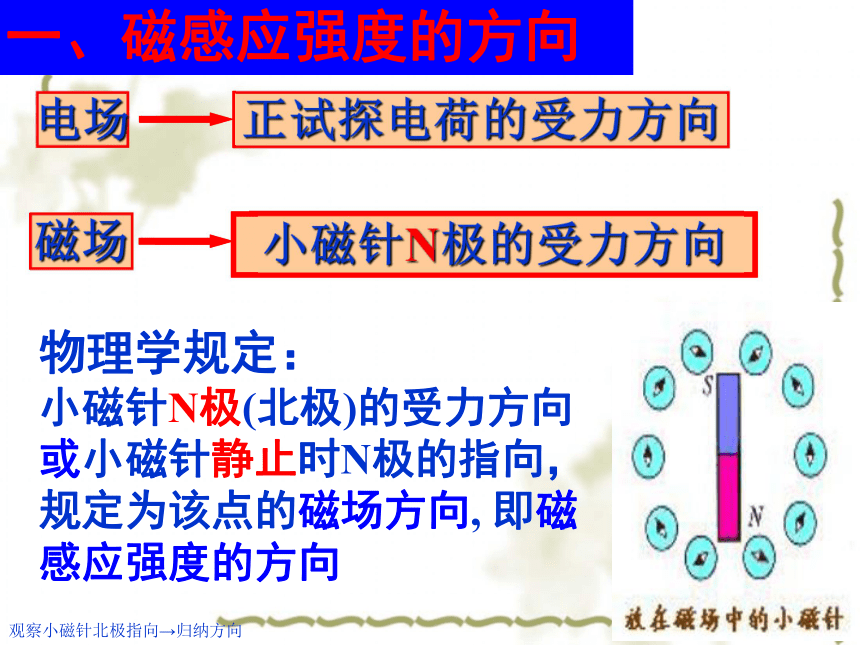 一、磁感应强度的方向

电场 → 正试探电荷的受力方向

磁场 → 小磁针N极的受力方向

物理学规定：
小磁针N极(北极)的受力方向或小磁针静止时N极的指向，规定为该点的磁场方向, 即磁感应强度的方向

S

N

放在磁场中的小磁针

观察小磁针北极指向→归纳方向